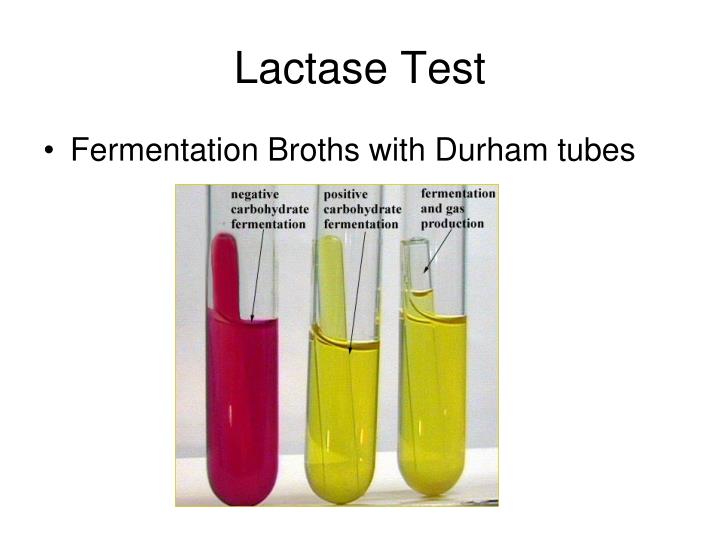 Lactase Test

• Fermentation Broths with Durham tubes

negative carbohydrate fermentation

positive carbohydrate fermentation

fermentation and gas production